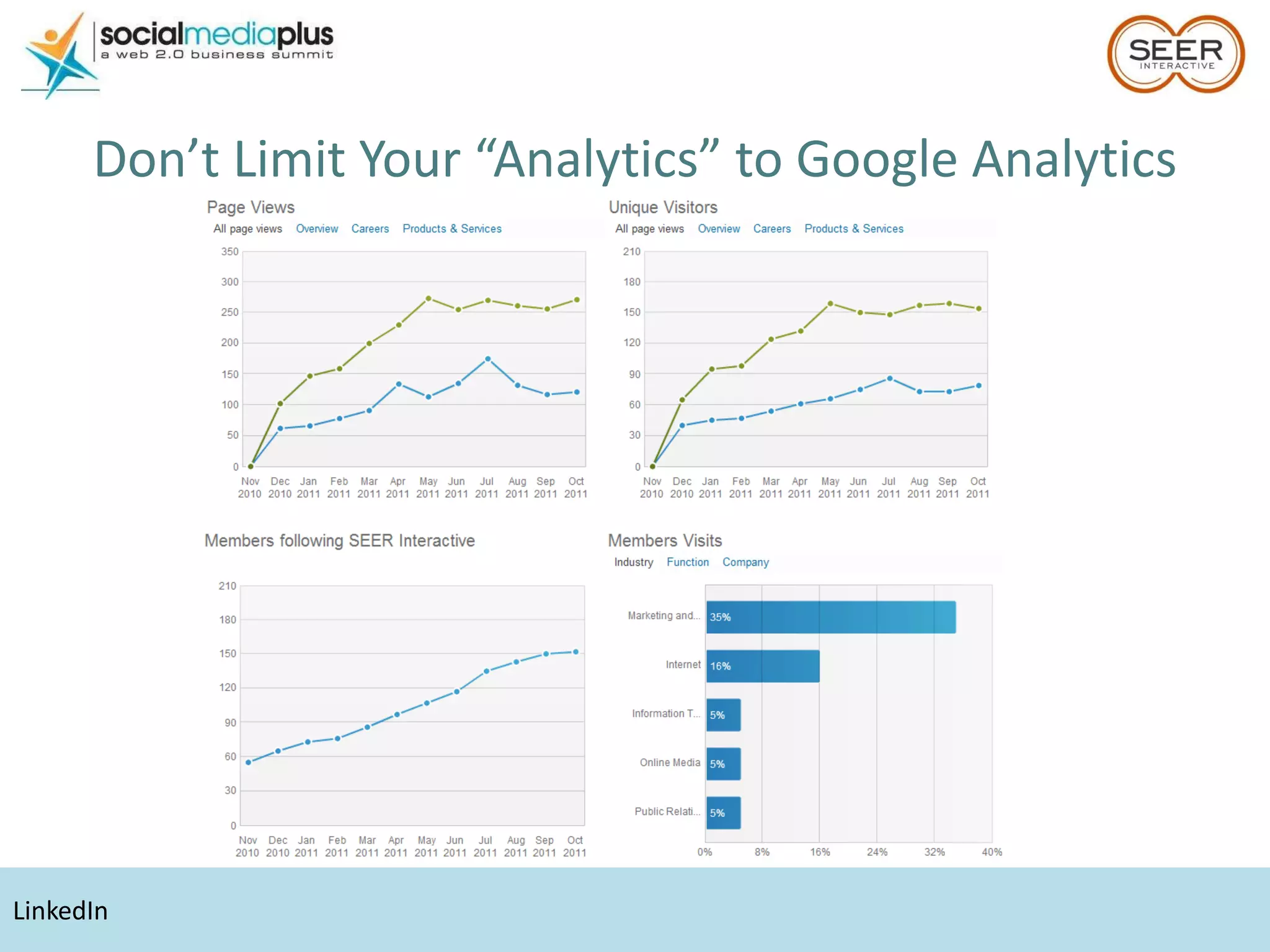 socialmediaplus
a web 2.0 business summit

SEER
INTERACTIVE

Don’t Limit Your “Analytics” to Google Analytics

Page Views
All page views Overview Careers Products & Services

350
300
250
200
150
100
50
0

Nov 2010 Dec 2010 Jan 2011 Feb 2011 Mar 2011 Apr 2011 May 2011 Jun 2011 Jul 2011 Aug 2011 Sep 2011 Oct 2011

Unique Visitors
All page views Overview Careers Products & Services

210
180
150
120
90
60
30
0

Nov 2010 Dec 2010 Jan 2011 Feb 2011 Mar 2011 Apr 2011 May 2011 Jun 2011 Jul 2011 Aug 2011 Sep 2011 Oct 2011

Members following SEER Interactive

210
180
150
120
90
60
30
0

Nov 2010 Dec 2010 Jan 2011 Feb 2011 Mar 2011 Apr 2011 May 2011 Jun 2011 Jul 2011 Aug 2011 Sep 2011 Oct 2011

Members Visits
Industry Function Company

Marketing and... 35%
Internet 16%
Information T... 5%
Online Media 5%
Public Relati... 5%

0% 8% 16% 24% 32% 40%

LinkedIn